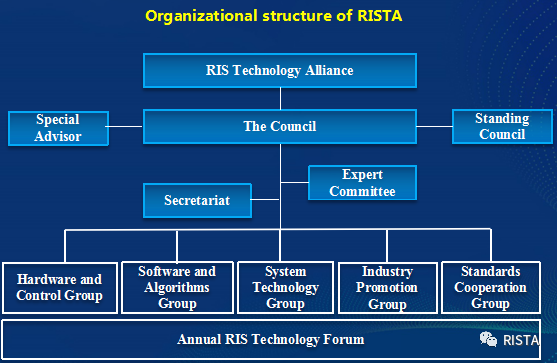 Organizational structure of RISTA

RIS Technology Alliance

Special Advisor

The Council

Standing Council

Expert Committee

Secretariat

Hardware and Control Group

Software and Algorithms Group

System Technology Group

Industry Promotion Group

Standards Cooperation Group

Annual RIS Technology Forum

RISTA